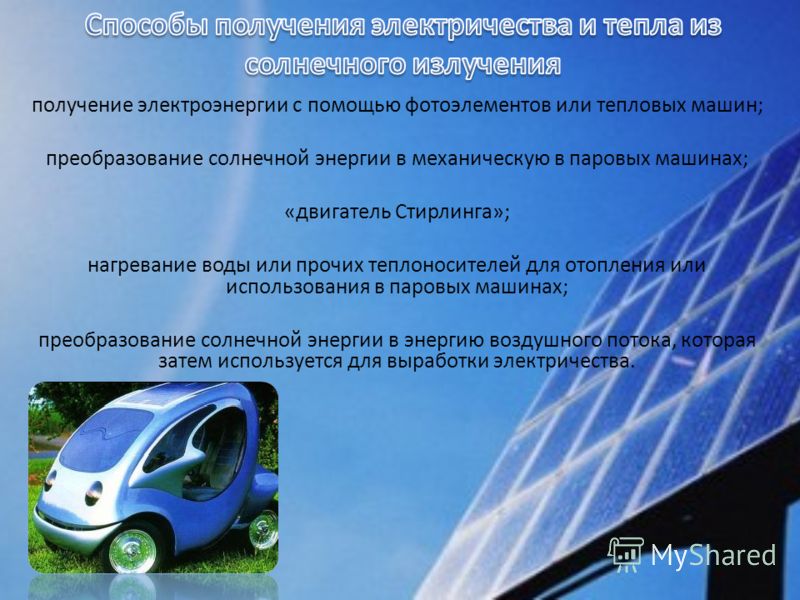 Способы получения электричества и тепла из солнечного излучения

получение электроэнергии с помощью фотоэлементов или тепловых машин;

преобразование солнечной энергии в механическую в паровых машинах;

«двигатель Стирлинга»;

нагревание воды или прочих теплоносителей для отопления или использования в паровых машинах;

преобразование солнечной энергии в энергию воздушного потока, которая затем используется для выработки электричества.

MyShared